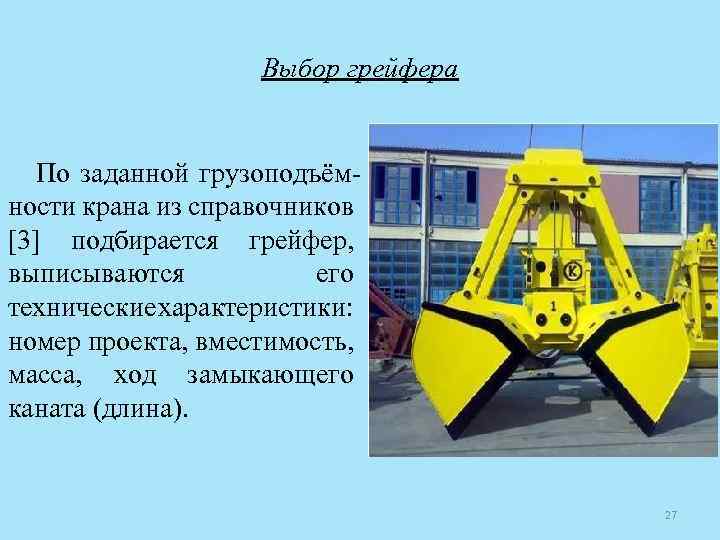 Выбор грейфера

По заданной грузоподъёмности крана из справочников [3] подбирается грейфер, выписываются его техническиехарактеристики: номер проекта, вместимость, масса, ход замыкающего каната (длина).

K

1

27